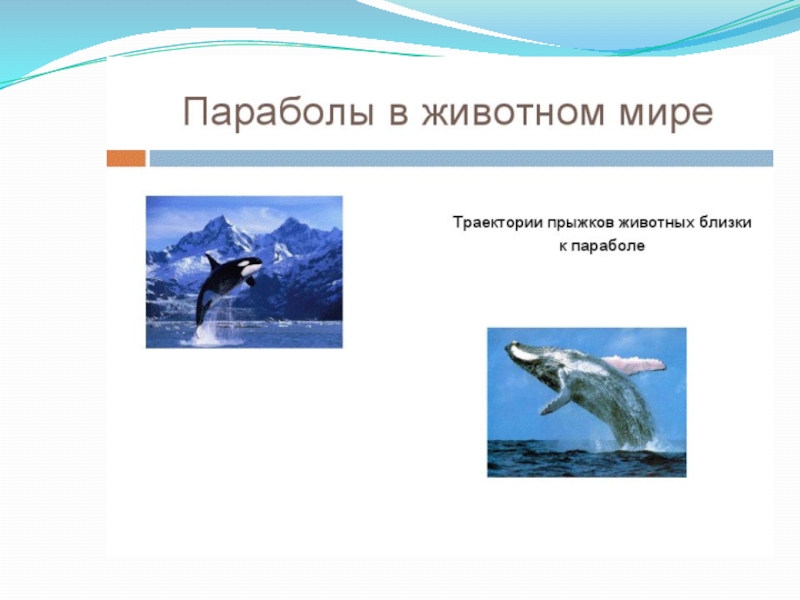 Параболы в животном мире

Траектории прыжков животных близки к параболе